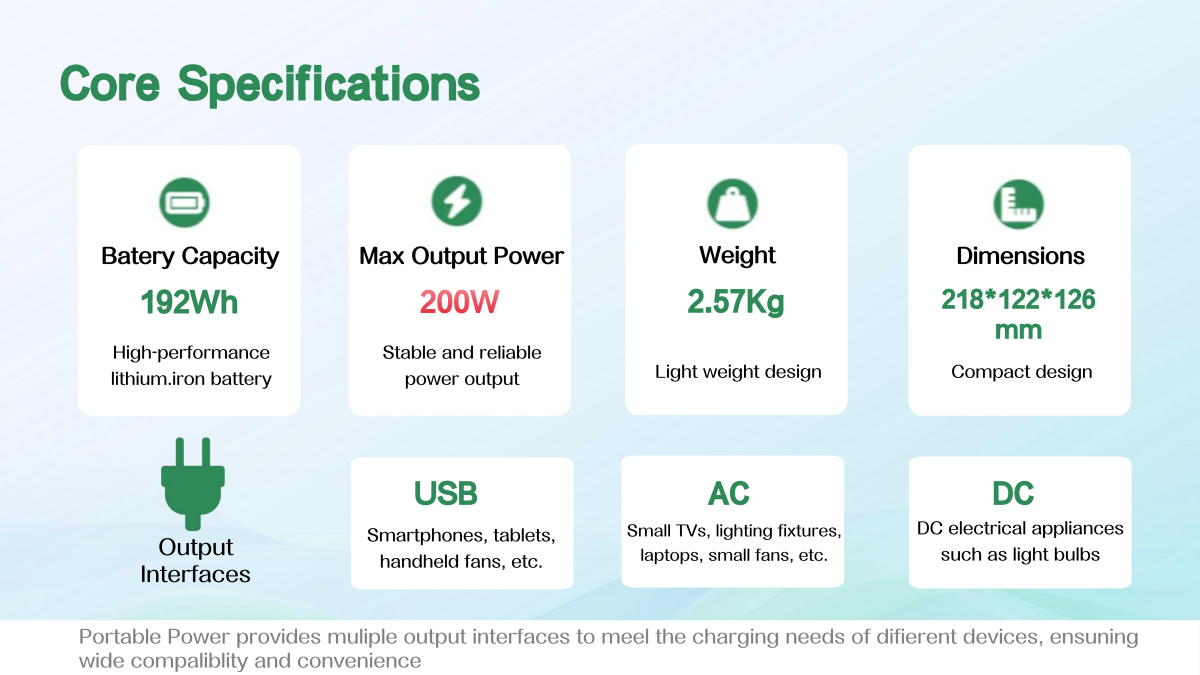 Core Specifications

Batery Capacity
192Wh
High-performance lithium.iron battery

Max Output Power
200W
Stable and reliable power output

Weight
2.57Kg
Light weight design

Dimensions
218*122*126 mm
Compact design

Output Interfaces

USB
Smartphones, tablets, handheld fans, etc.

AC
Small TVs, lighting fixtures, laptops, small fans, etc.

DC
DC electrical appliances such as light bulbs

Portable Power provides muliple output interfaces to meel the charging needs of difierent devices, ensuning wide compaliblity and convenience